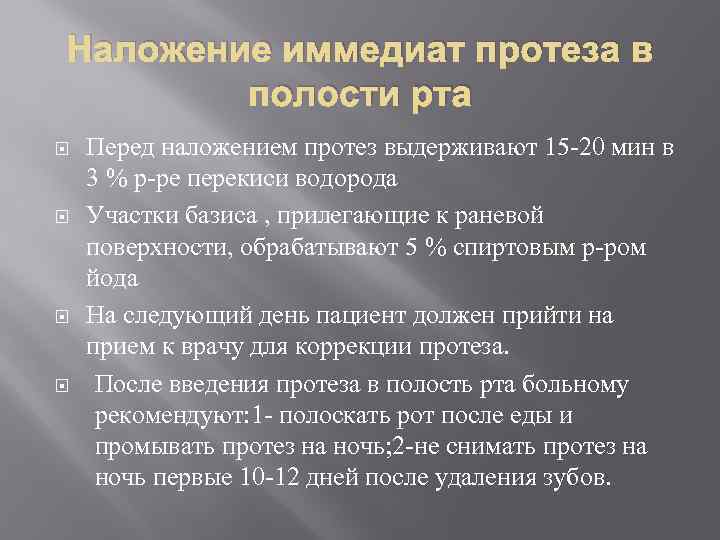 Наложение иммедиат протеза в полости рта

Перед наложением протез выдерживают 15-20 мин в 3 % р-ре перекиси водорода

Участки базиса , прилегающие к раневой поверхности, обрабатывают 5 % спиртовым р-ром йода

На следующий день пациент должен прийти на прием к врачу для коррекции протеза.

После введения протеза в полость рта больному рекомендуют:1- полоскать рот после еды и промывать протез на ночь;2-не снимать протез на ночь первые 10-12 дней после удаления зубов.